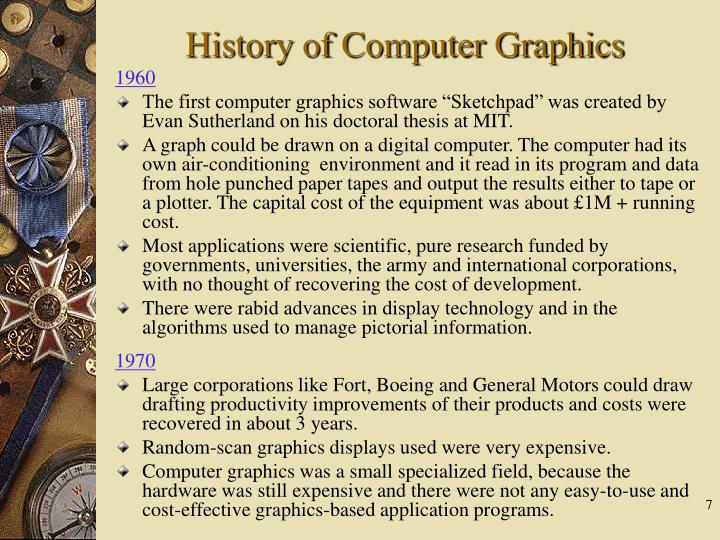 History of Computer Graphics

1960

The first computer graphics software “Sketchpad” was created by Evan Sutherland on his doctoral thesis at MIT.

A graph could be drawn on a digital computer. The computer had its own air-conditioning environment and it read in its program and data from hole punched paper tapes and output the results either to tape or a plotter. The capital cost of the equipment was about £1M + running cost.

Most applications were scientific, pure research funded by governments, universities, the army and international corporations, with no thought of recovering the cost of development.

There were rabid advances in display technology and in the algorithms used to manage pictorial information.

1970

Large corporations like Fort, Boeing and General Motors could draw drafting productivity improvements of their products and costs were recovered in about 3 years.

Random-scan graphics displays used were very expensive.

Computer graphics was a small specialized field, because the hardware was still expensive and there were not any easy-to-use and cost-effective graphics-based application programs.

7